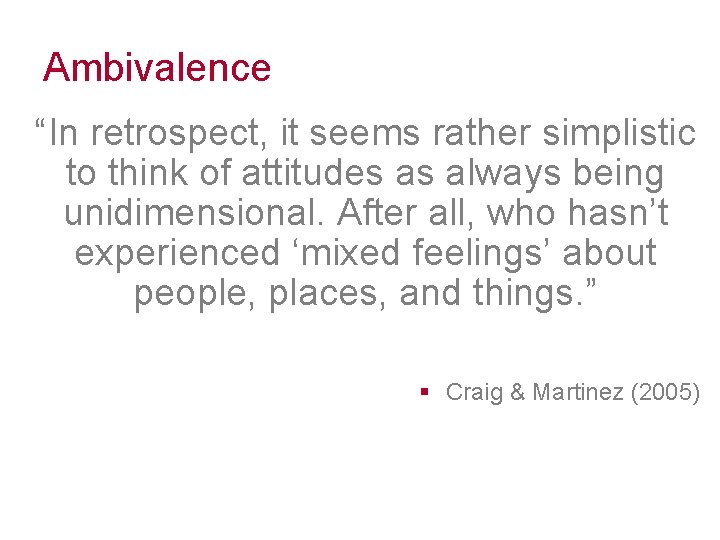 Ambivalence

“In retrospect, it seems rather simplistic to think of attitudes as always being unidimensional. After all, who hasn’t experienced ‘mixed feelings’ about people, places, and things.”

▪ Craig & Martinez (2005)